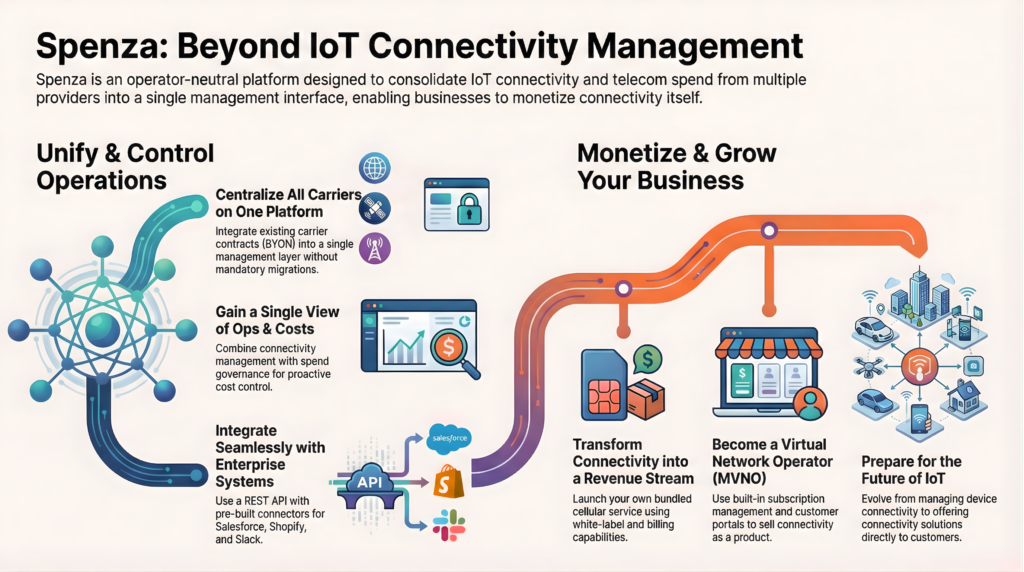 Spenza: Beyond IoT Connectivity Management

Spenza is an operator-neutral platform designed to consolidate IoT connectivity and telecom spend from multiple providers into a single management interface, enabling businesses to monetize connectivity itself.

Unify & Control Operations

Centralize All Carriers on One Platform

Integrate existing carrier contracts (BYON) into a single management layer without mandatory migrations.

Gain a Single View of Ops & Costs

Combine connectivity management with spend governance for proactive cost control.

Integrate Seamlessly with Enterprise Systems

Use a REST API with pre-built connectors for Salesforce, Shopify, and Slack.

API

salesforce

Monetize & Grow Your Business

Transform Connectivity into a Revenue Stream

Launch your own bundled cellular service using white-label and billing capabilities.

Become a Virtual Network Operator (MVNO)

Use built-in subscription management and customer portals to sell connectivity as a product.

Prepare for the Future of IoT

Evolve from managing device connectivity to offering connectivity solutions directly to customers.